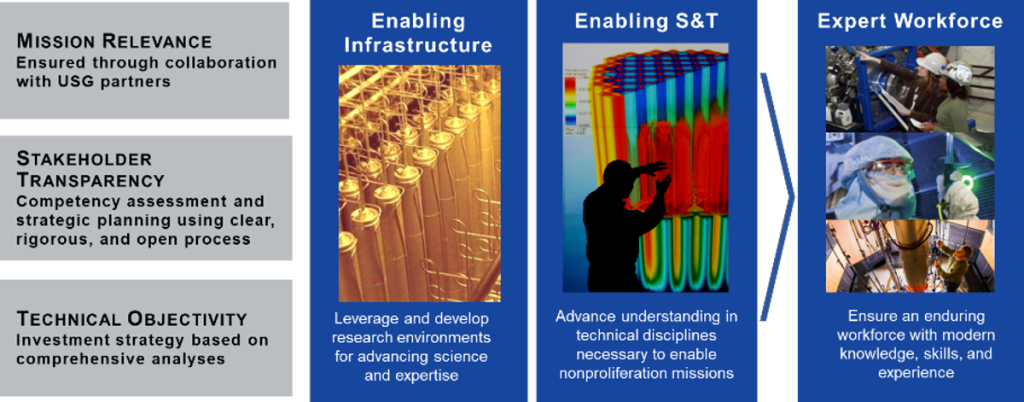 MISSION RELEVANCE
Ensured through collaboration with USG partners

STAKEHOLDER TRANSPARENCY
Competency assessment and strategic planning using clear, rigorous, and open process

TECHNICAL OBJECTIVITY
Investment strategy based on comprehensive analyses

Enabling Infrastructure

Leverage and develop research environments for advancing science and expertise

Enabling S&T

Advance understanding in technical disciplines necessary to enable nonproliferation missions

Expert Workforce

Ensure an enduring workforce with modern knowledge, skills, and experience